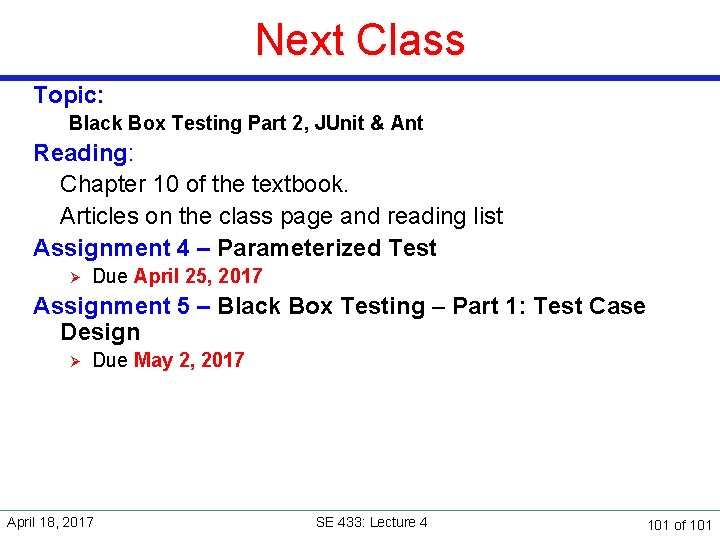 Next Class

Topic:

Black Box Testing Part 2, JUnit & Ant

Reading:

Chapter 10 of the textbook.

Articles on the class page and reading list

Assignment 4 – Parameterized Test

➢ Due April 25, 2017

Assignment 5 – Black Box Testing – Part 1: Test Case Design

➢ Due May 2, 2017

April 18, 2017

SE 433: Lecture 4

101 of 101